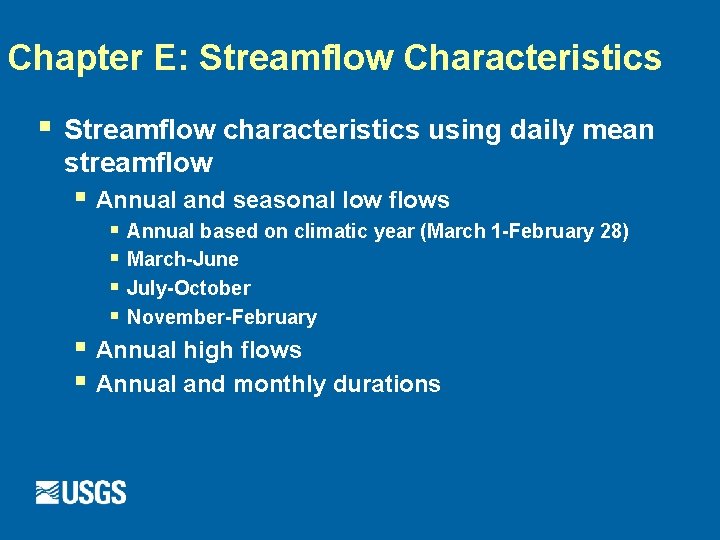 Chapter E: Streamflow Characteristics

- Streamflow characteristics using daily mean streamflow
  - Annual and seasonal low flows
    - Annual based on climatic year (March 1-February 28)
    - March-June
    - July-October
    - November-February
  - Annual high flows
  - Annual and monthly durations

USGS